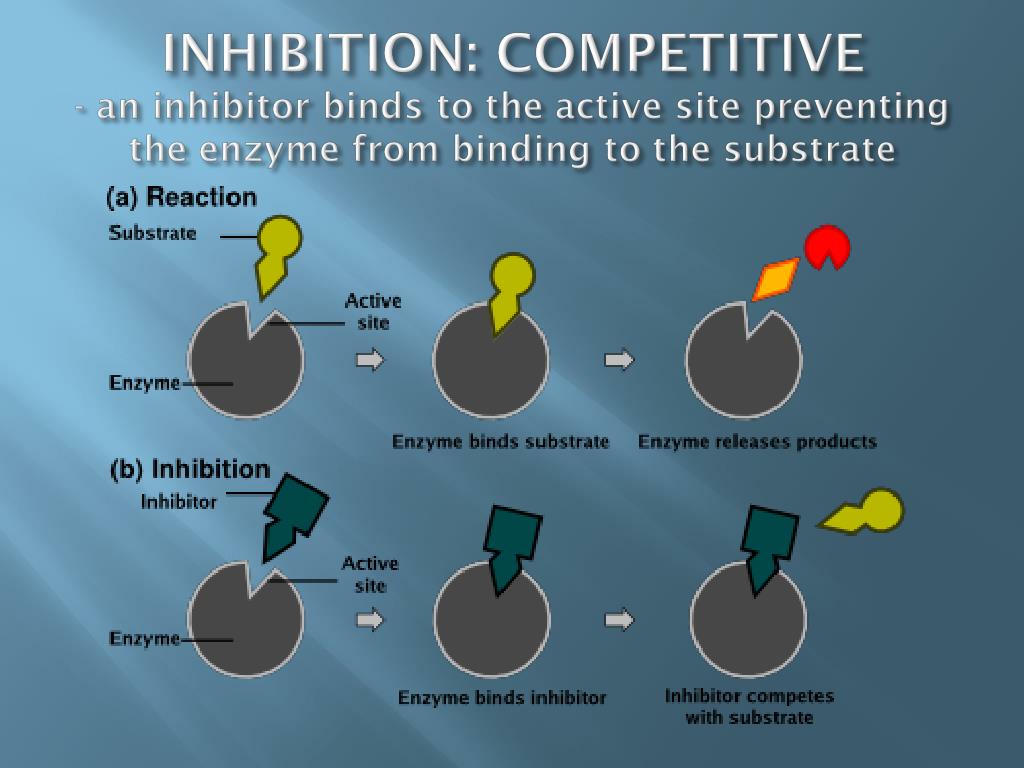 INHIBITION: COMPETITIVE
- an inhibitor binds to the active site preventing the enzyme from binding to the substrate

(a) Reaction
Substrate
Active site
Enzyme
Enzyme binds substrate
Enzyme releases products

(b) Inhibition
Inhibitor
Active site
Enzyme
Enzyme binds inhibitor
Inhibitor competes with substrate